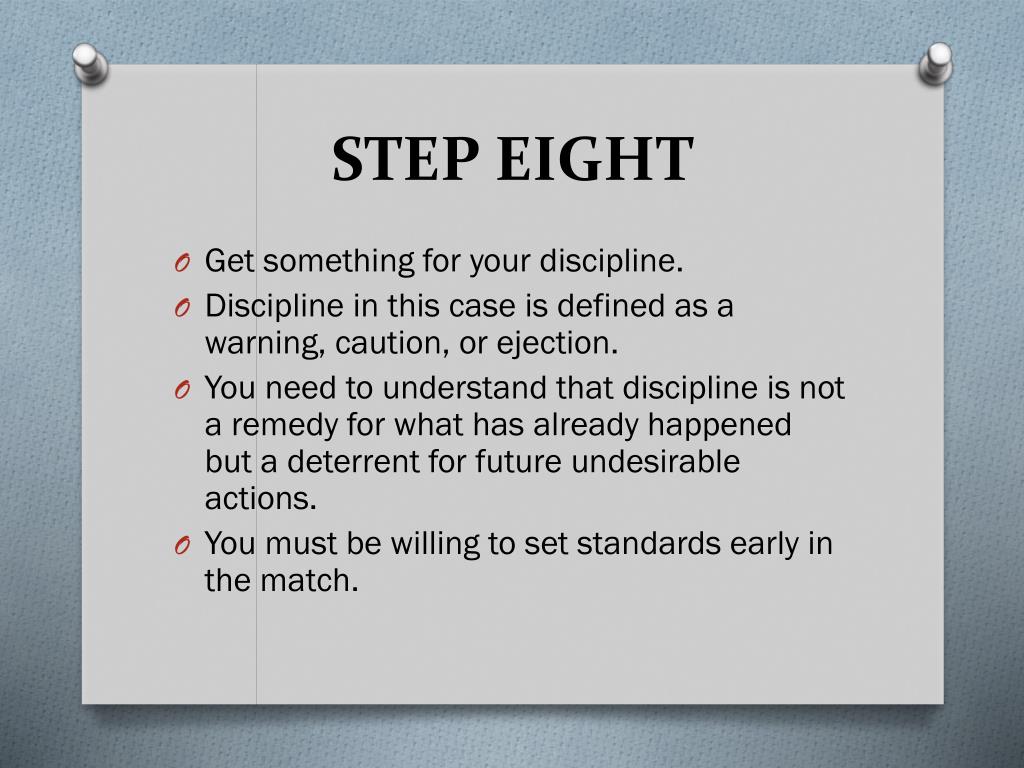 STEP EIGHT

O Get something for your discipline.

O Discipline in this case is defined as a warning, caution, or ejection.

O You need to understand that discipline is not a remedy for what has already happened but a deterrent for future undesirable actions.

O You must be willing to set standards early in the match.